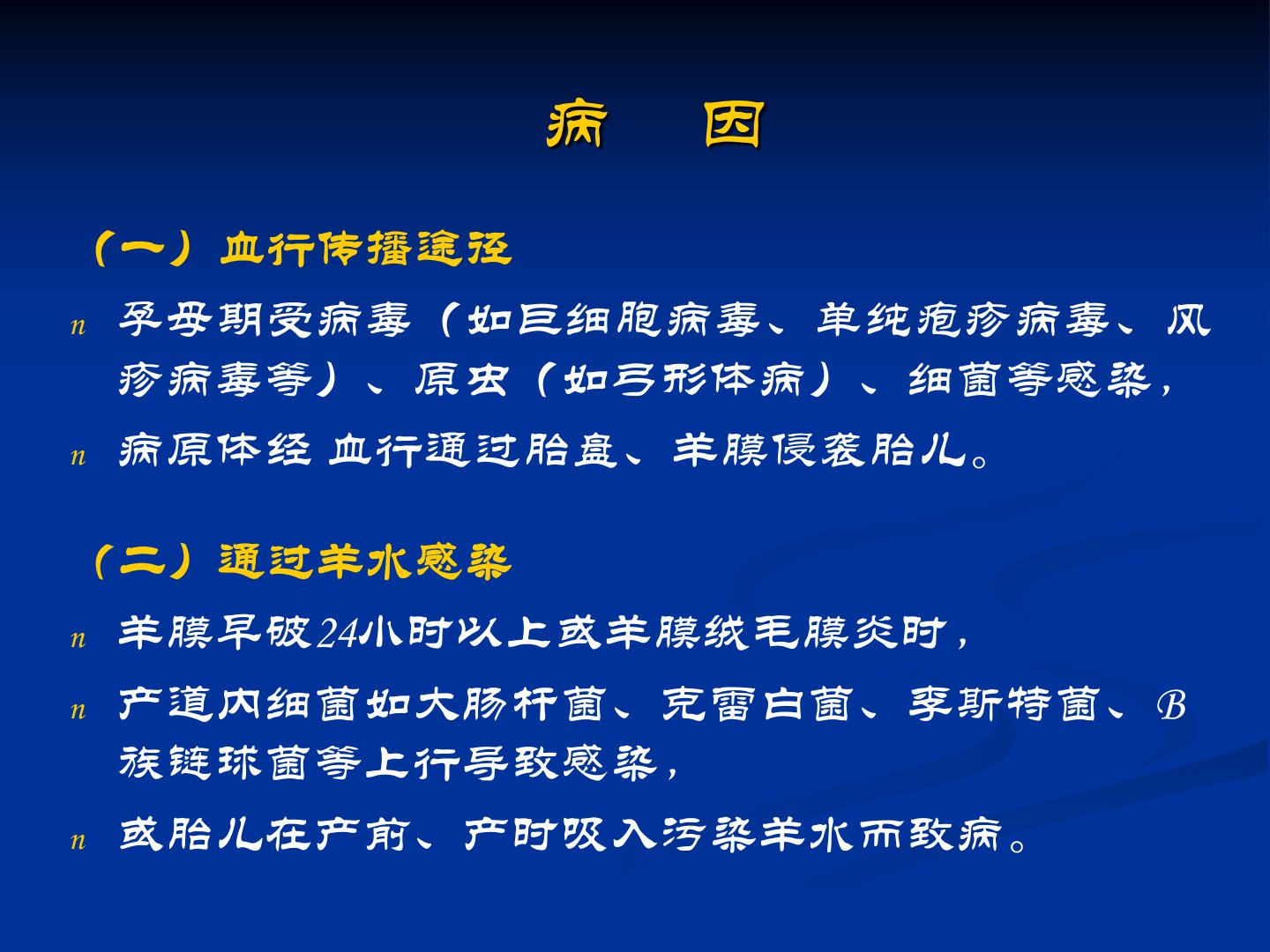 病　因

（一）血行传播途径

n 孕母期受病毒（如巨细胞病毒、单纯疱疹病毒、风疹病毒等）、原虫（如弓形体病）、细菌等感染，

n 病原体经 血行通过胎盘、羊膜侵袭胎儿。

（二）通过羊水感染

n 羊膜早破24小时以上或羊膜绒毛膜炎时，

n 产道内细菌如大肠杆菌、克雷白菌、李斯特菌、B族链球菌等上行导致感染，

n 或胎儿在产前、产时吸入污染羊水而致病。